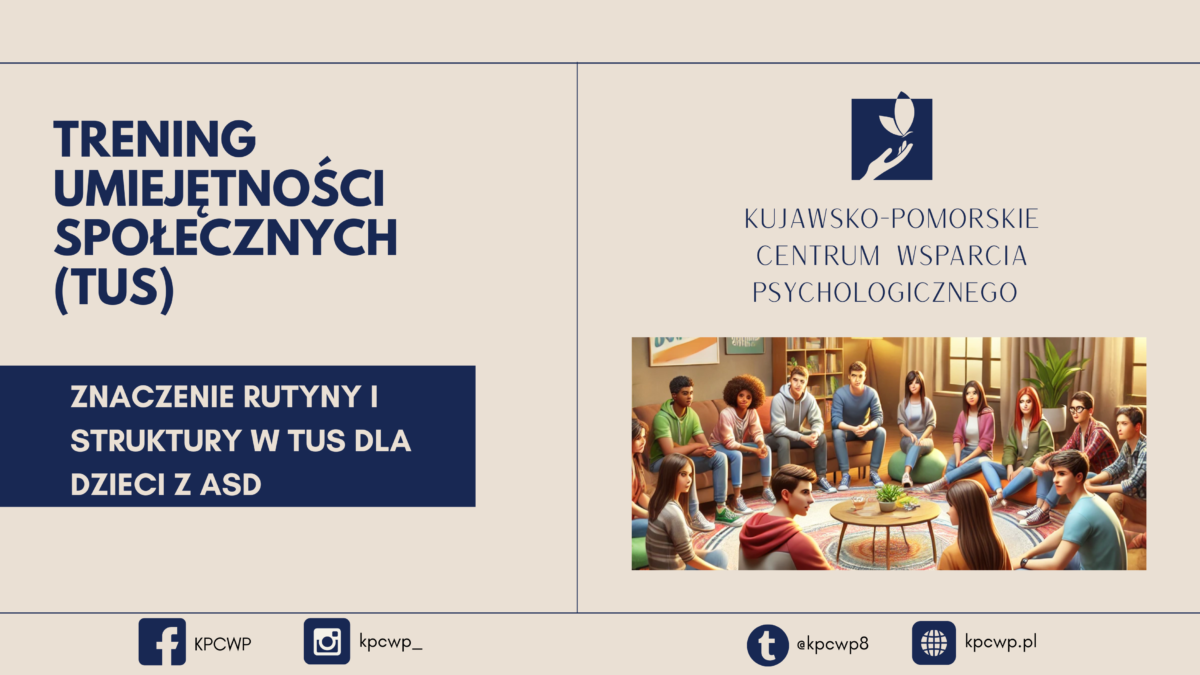 TRENING UMIEJĘTNOŚCI SPOŁECZNYCH (TUS)

ZNACZENIE RUTYNY I STRUKTURY W TUS DLA DZIECI Z ASD

KUJAWSKO-POMORSKIE CENTRUM WSPARCIA PSYCHOLOGICZNEGO

KPCWP

kpcwp_

@kpcwp8

kpcwp.pl